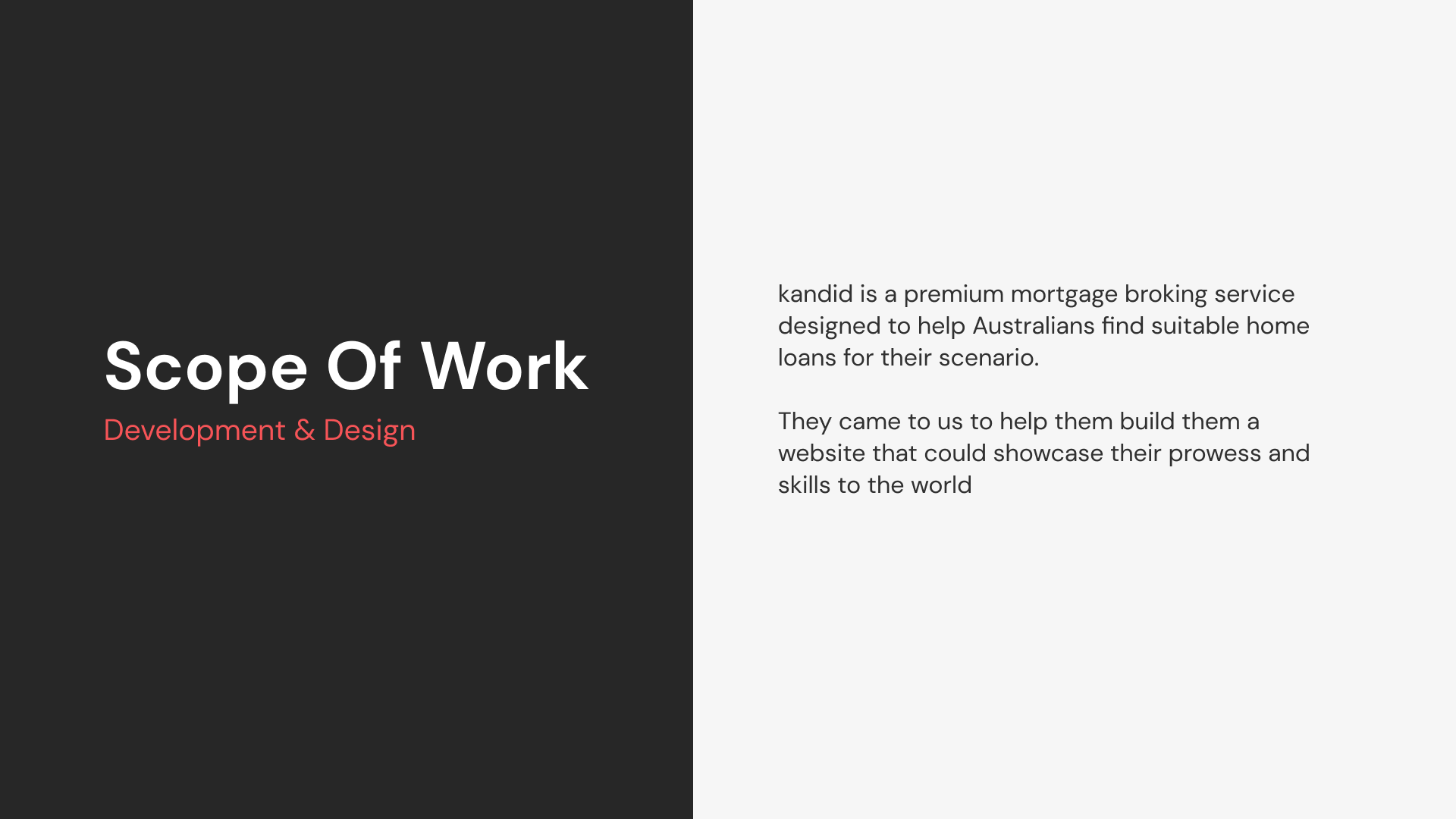 Scope Of Work

Development & Design

kandid is a premium mortgage broking service designed to help Australians find suitable home loans for their scenario.

They came to us to help them build them a website that could showcase their prowess and skills to the world